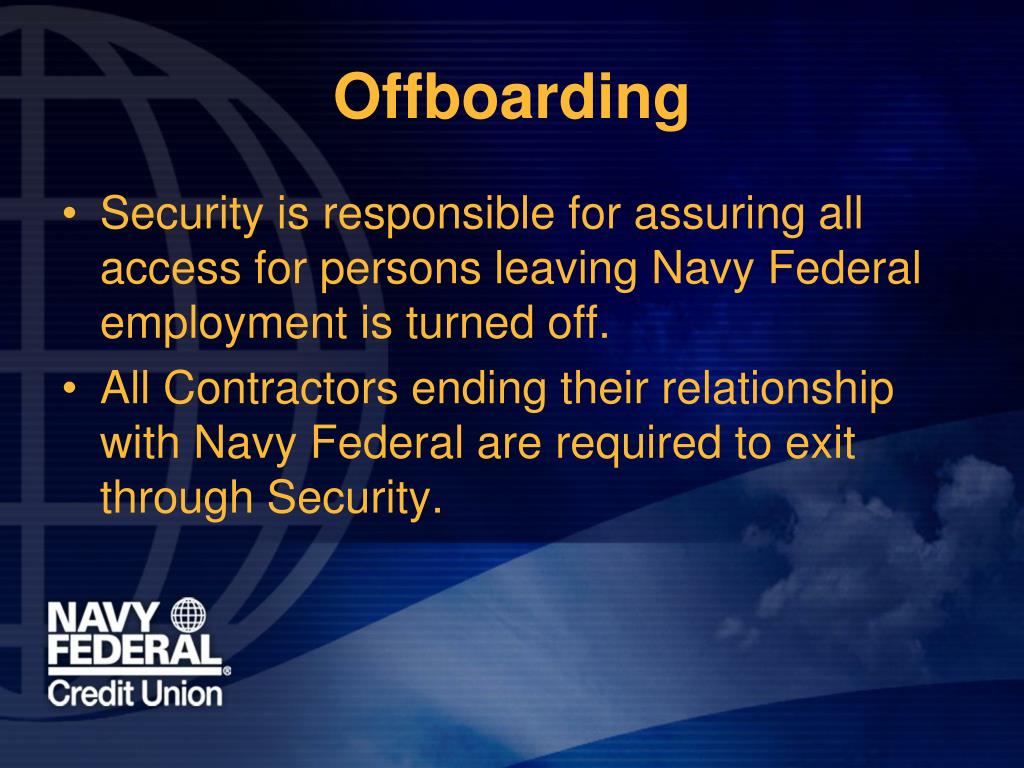 Offboarding

• Security is responsible for assuring all access for persons leaving Navy Federal employment is turned off.
• All Contractors ending their relationship with Navy Federal are required to exit through Security.

NAVY FEDERAL® Credit Union